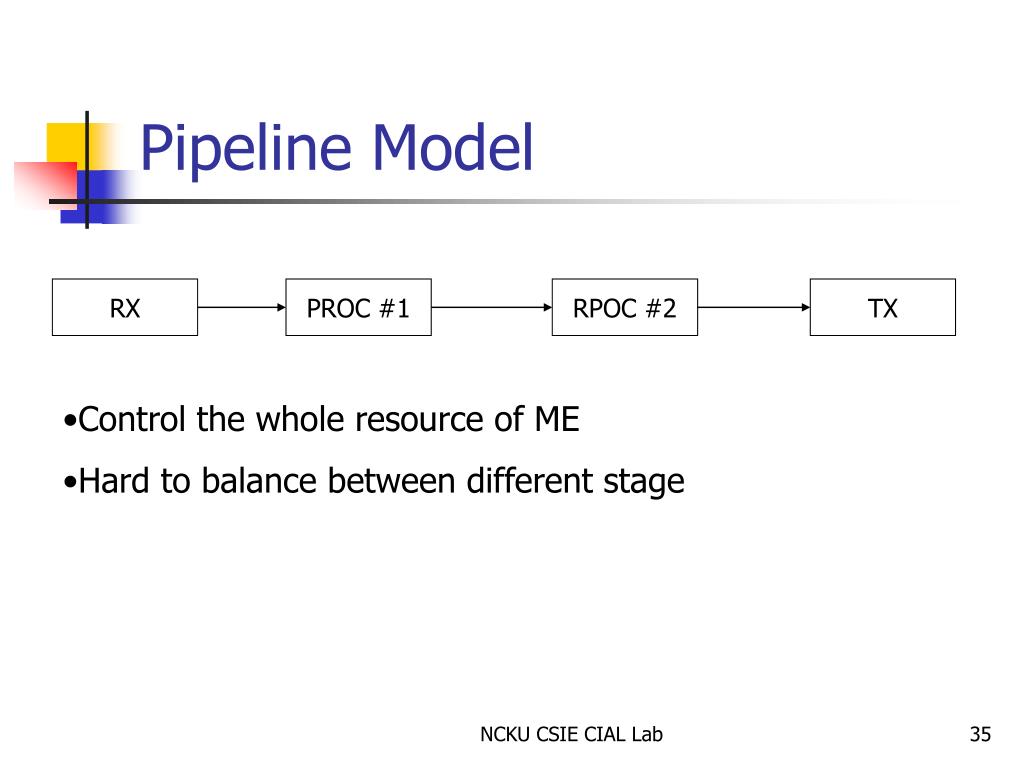 Pipeline Model

RX

PROC #1

RPOC #2

TX

•Control the whole resource of ME

•Hard to balance between different stage

NCKU CSIE CIAL Lab

35